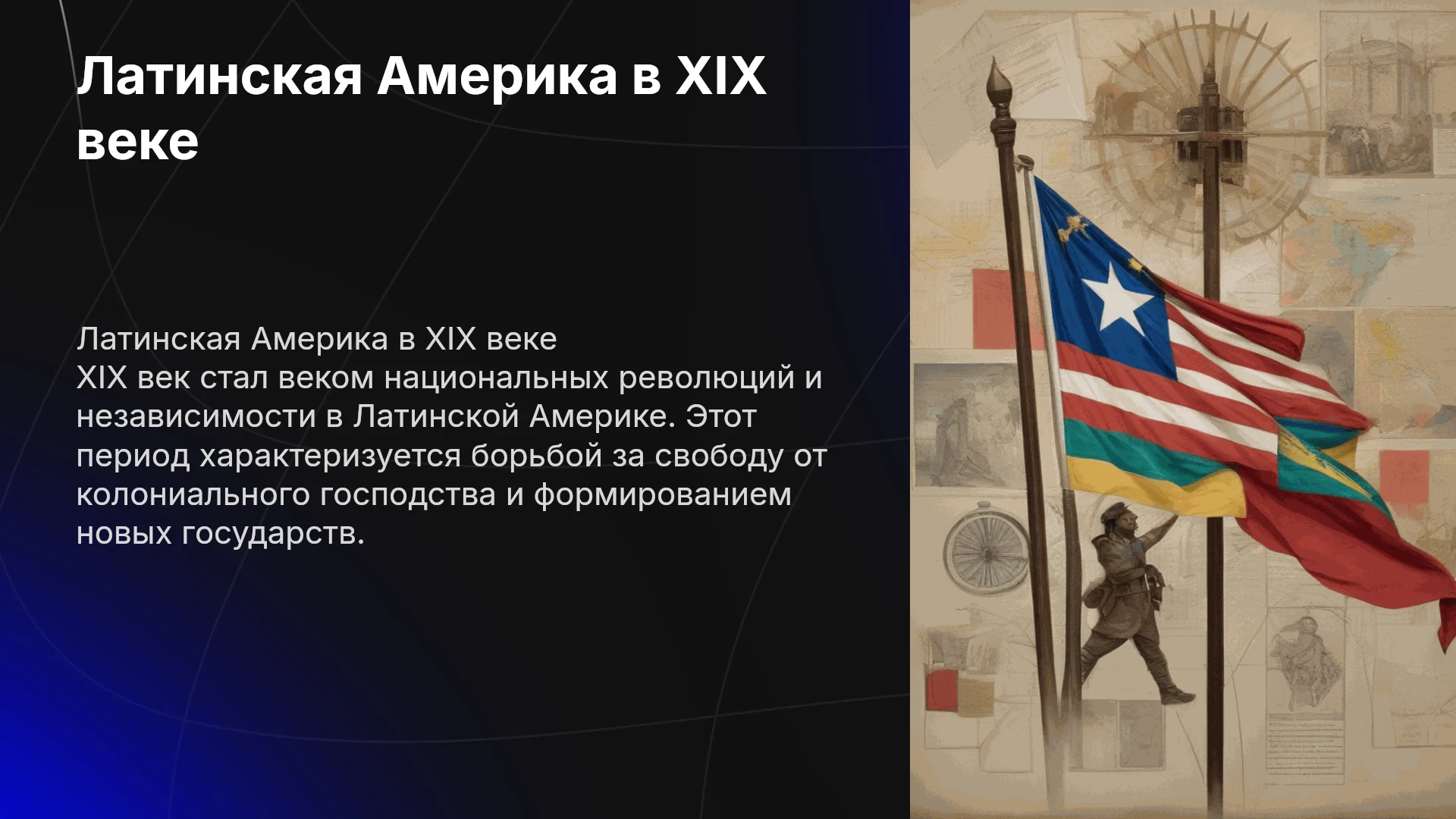 Латинская Америка в XIX веке

Латинская Америка в XIX веке
XIX век стал веком национальных революций и независимости в Латинской Америке. Этот период характеризуется борьбой за свободу от колониального господства и формированием новых государств.